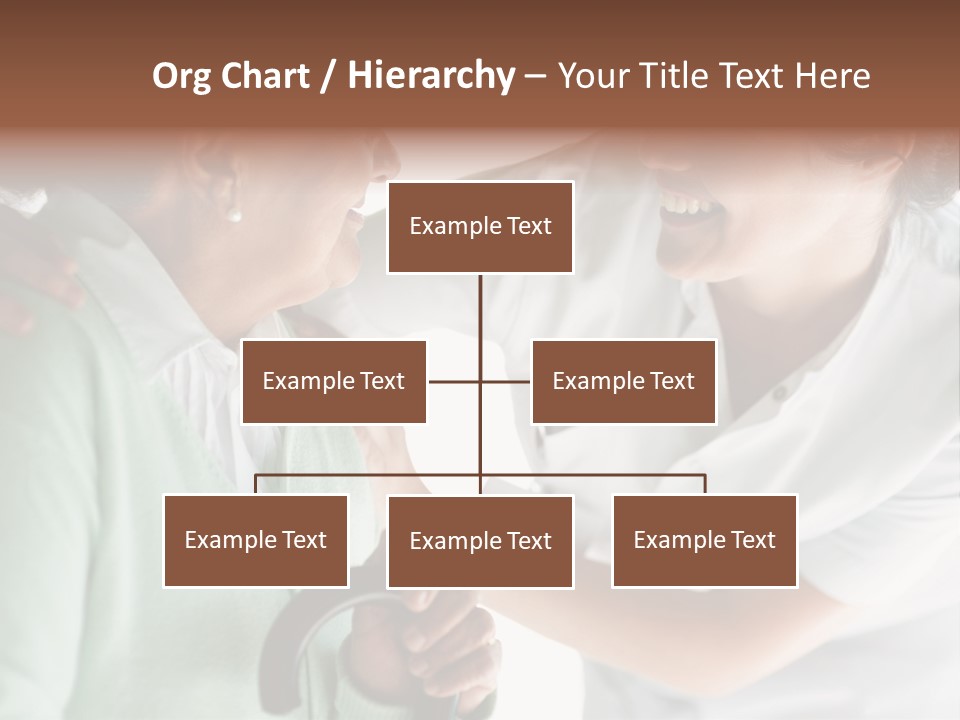 Org Chart / Hierarchy – Your Title Text Here

Example Text

Example Text

Example Text

Example Text

Example Text

Example Text